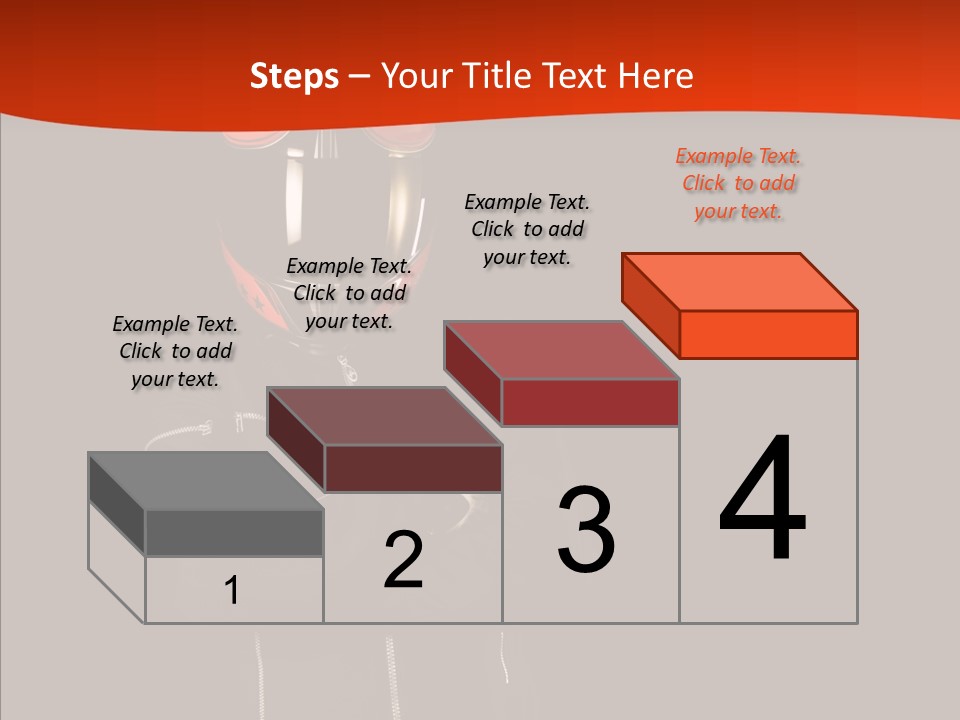 Steps – Your Title Text Here

Example Text. Click to add your text.

Example Text. Click to add your text.

Example Text. Click to add your text.

Example Text. Click to add your text.

1

2

3

4